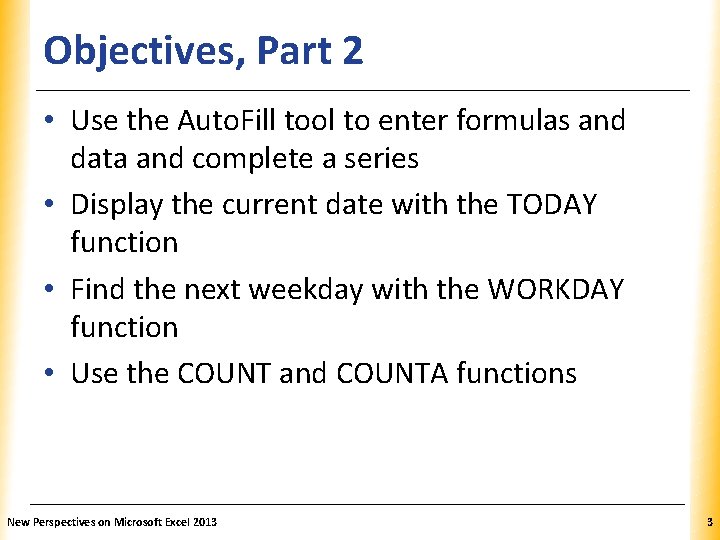 Objectives, Part 2

• Use the AutoFill tool to enter formulas and data and complete a series
• Display the current date with the TODAY function
• Find the next weekday with the WORKDAY function
• Use the COUNT and COUNTA functions

New Perspectives on Microsoft Excel 2013

3